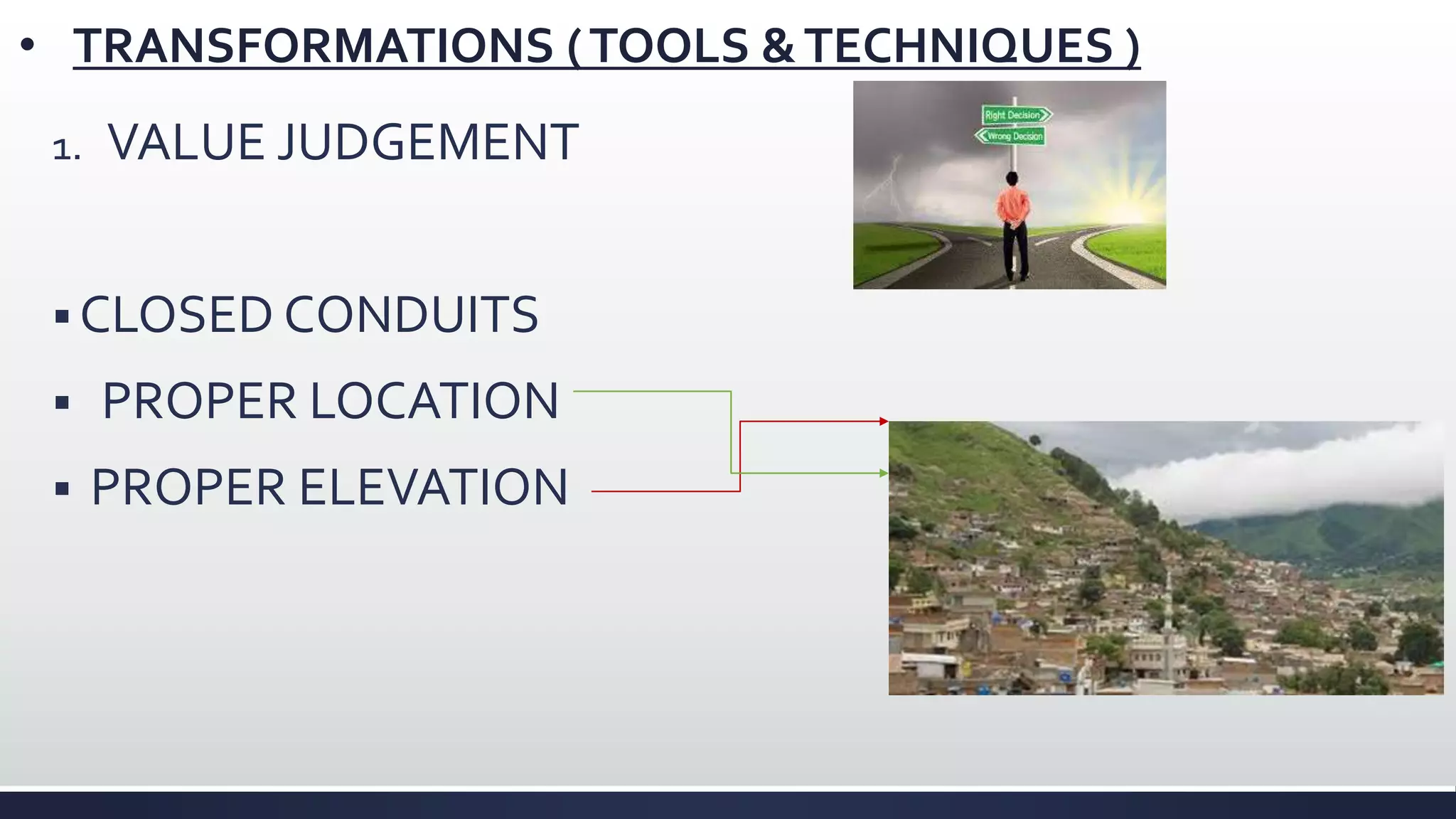 • TRANSFORMATIONS ( TOOLS & TECHNIQUES )

1. VALUE JUDGEMENT

Right Decision
Wrong Decision

▪ CLOSED CONDUITS

▪ PROPER LOCATION

▪ PROPER ELEVATION